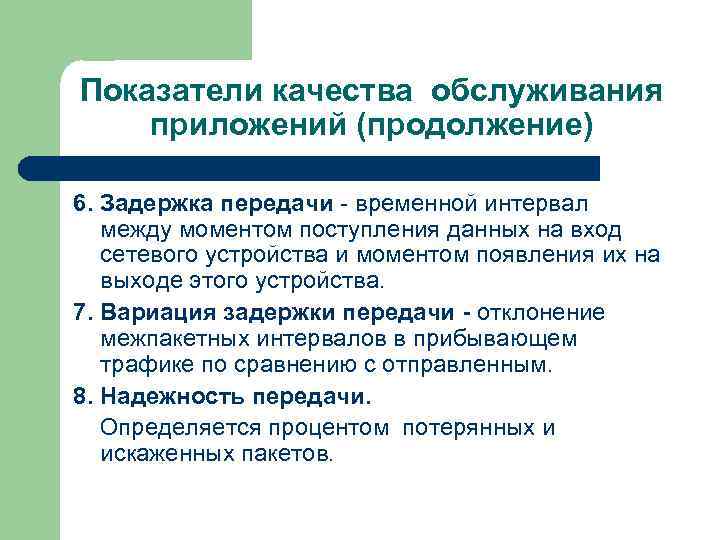 Показатели качества обслуживания приложений (продолжение)

6. Задержка передачи - временной интервал между моментом поступления данных на вход сетевого устройства и моментом появления их на выходе этого устройства.

7. Вариация задержки передачи - отклонение межпакетных интервалов в прибывающем трафике по сравнению с отправленным.

8. Надежность передачи.

Определяется процентом потерянных и искаженных пакетов.